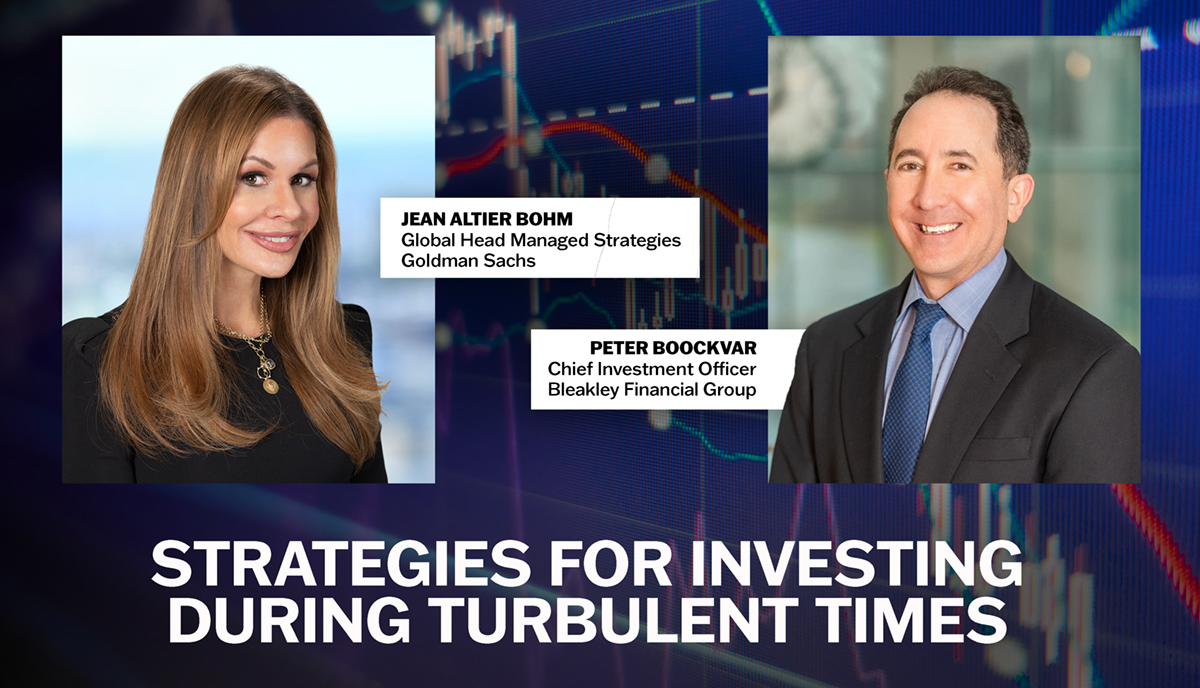 JEAN ALTIER BOHM
Global Head Managed Strategies
Goldman Sachs

PETER BOOCKVAR
Chief Investment Officer
Bleakley Financial Group

STRATEGIES FOR INVESTING DURING TURBULENT TIMES